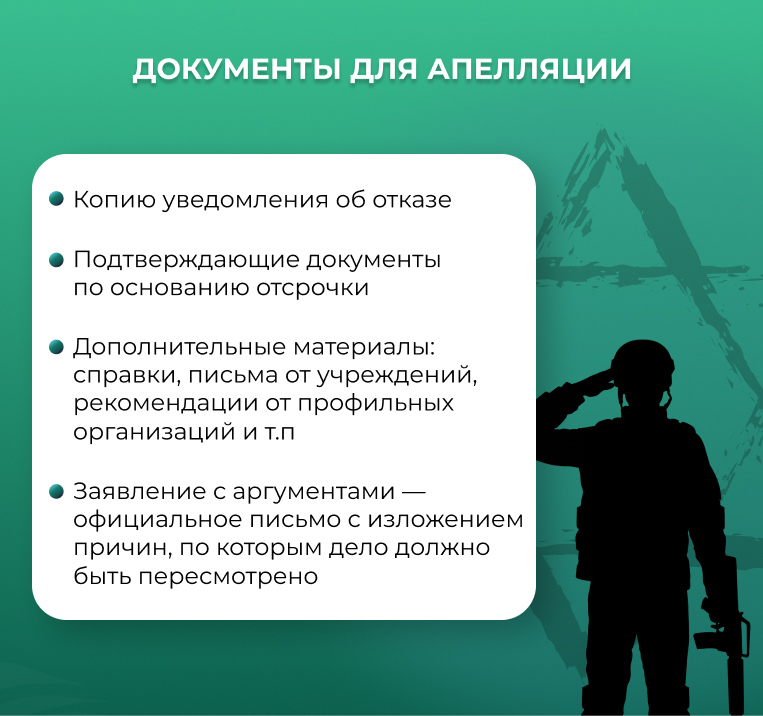 ДОКУМЕНТЫ ДЛЯ АПЕЛЛЯЦИИ

Копию уведомления об отказе

Подтверждающие документы по основанию отсрочки

Дополнительные материалы: справки, письма от учреждений, рекомендации от профильных организаций и т.п

Заявление с аргументами — официальное письмо с изложением причин, по которым дело должно быть пересмотрено